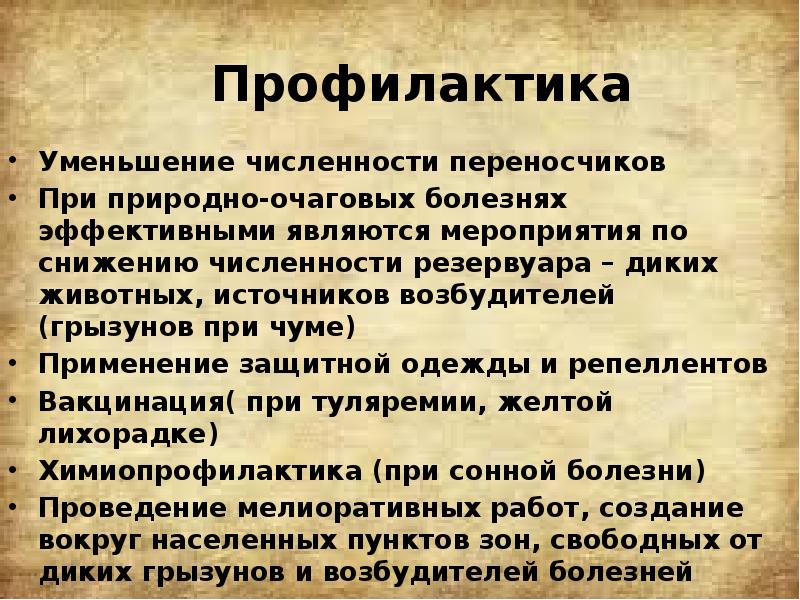 Профилактика

• Уменьшение численности переносчиков
• При природно-очаговых болезнях эффективными являются мероприятия по снижению численности резервуара – диких животных, источников возбудителей (грызунов при чуме)
• Применение защитной одежды и репеллентов
• Вакцинация( при туляремии, желтой лихорадке)
• Химиопрофилактика (при сонной болезни)
• Проведение мелиоративных работ, создание вокруг населенных пунктов зон, свободных от диких грызунов и возбудителей болезней